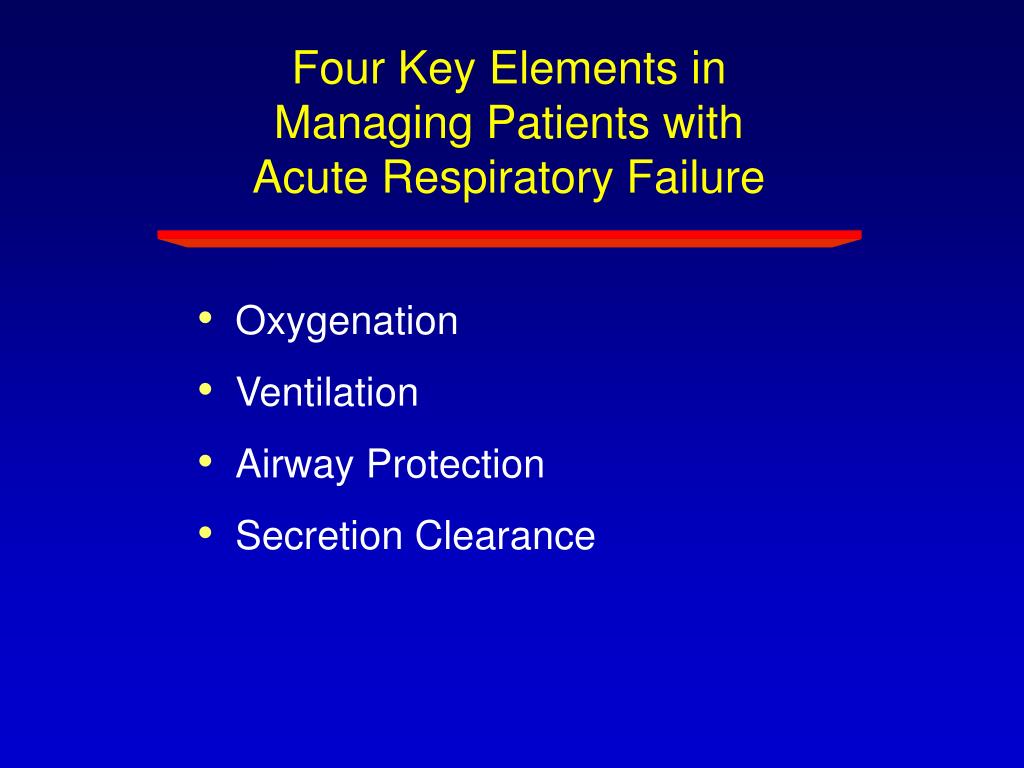 Four Key Elements in Managing Patients with Acute Respiratory Failure

• Oxygenation
• Ventilation
• Airway Protection
• Secretion Clearance